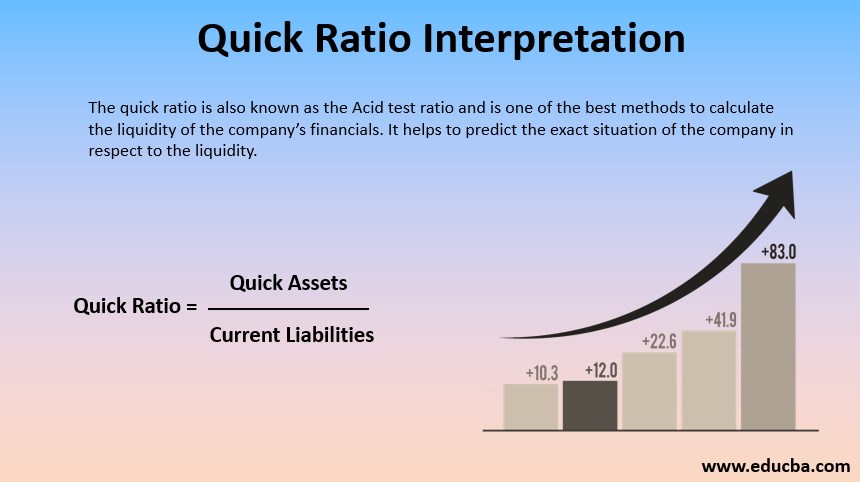 Quick Ratio Interpretation

The quick ratio is also known as the Acid test ratio and is one of the best methods to calculate the liquidity of the company's financials. It helps to predict the exact situation of the company in respect to the liquidity.

Quick Ratio = $\frac{\text{Quick Assets}}{\text{Current Liabilities}}$

+10.3
+12.0
+22.6
+41.9
+83.0

www.educba.com